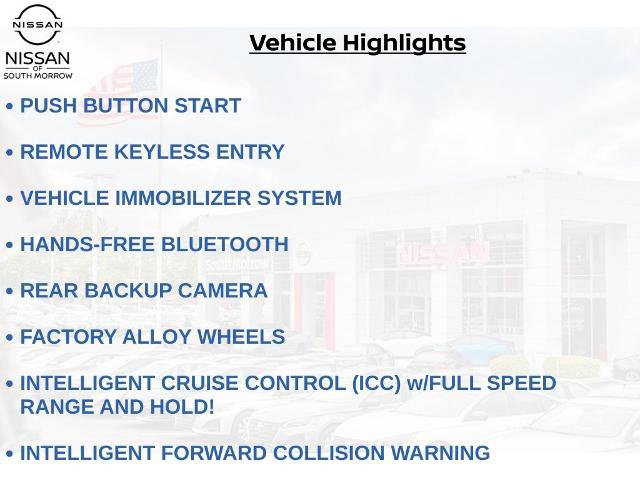 NISSAN

NISSAN
OF
SOUTH MORROW

Vehicle Highlights

• PUSH BUTTON START

• REMOTE KEYLESS ENTRY

• VEHICLE IMMOBILIZER SYSTEM

• HANDS-FREE BLUETOOTH

• REAR BACKUP CAMERA

• FACTORY ALLOY WHEELS

• INTELLIGENT CRUISE CONTROL (ICC) w/FULL SPEED RANGE AND HOLD!

• INTELLIGENT FORWARD COLLISION WARNING